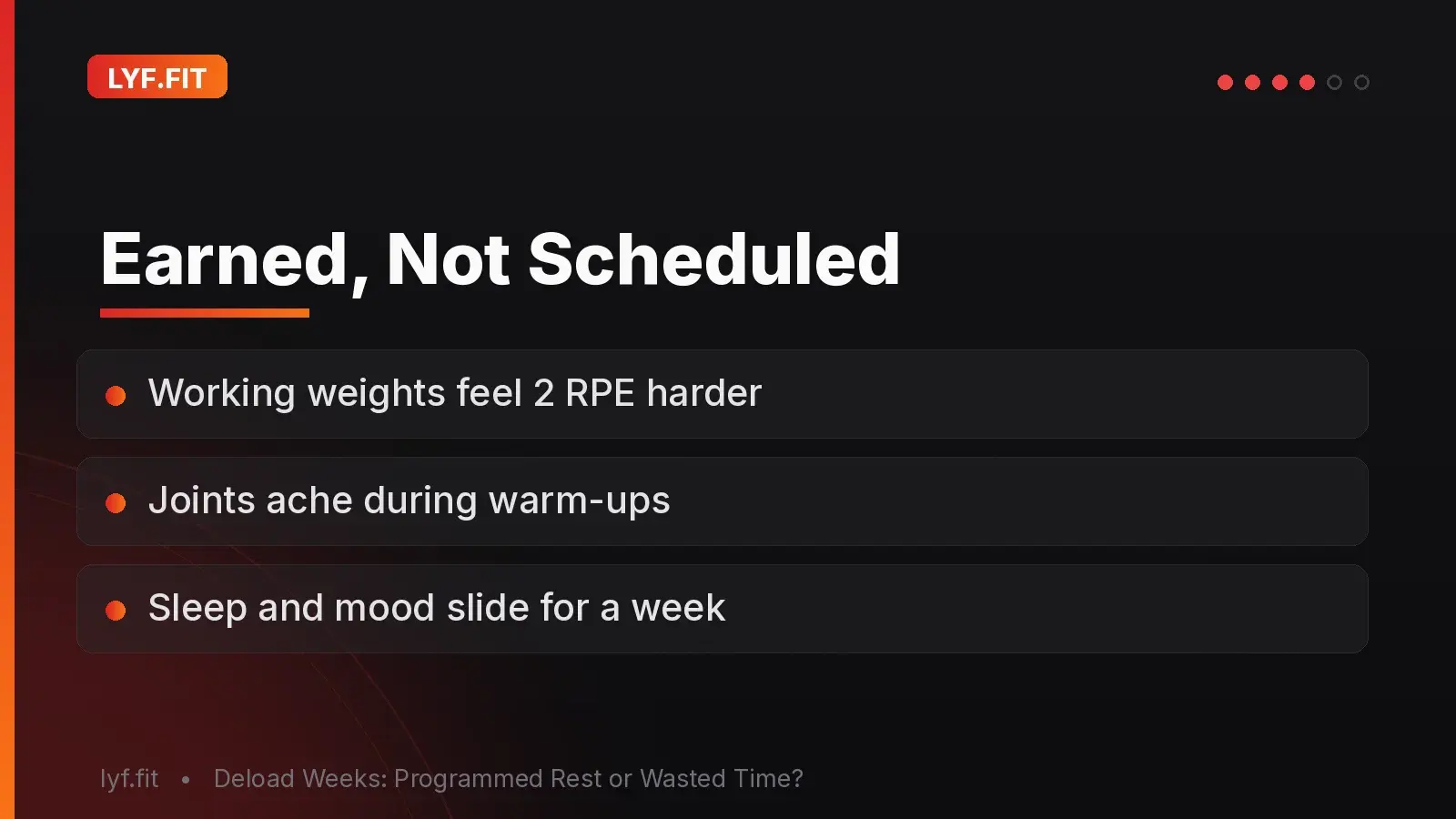 LYF.FIT

Earned, Not Scheduled

Working weights feel 2 RPE harder

Joints ache during warm-ups

Sleep and mood slide for a week

lyf.fit • Deload Weeks: Programmed Rest or Wasted Time?